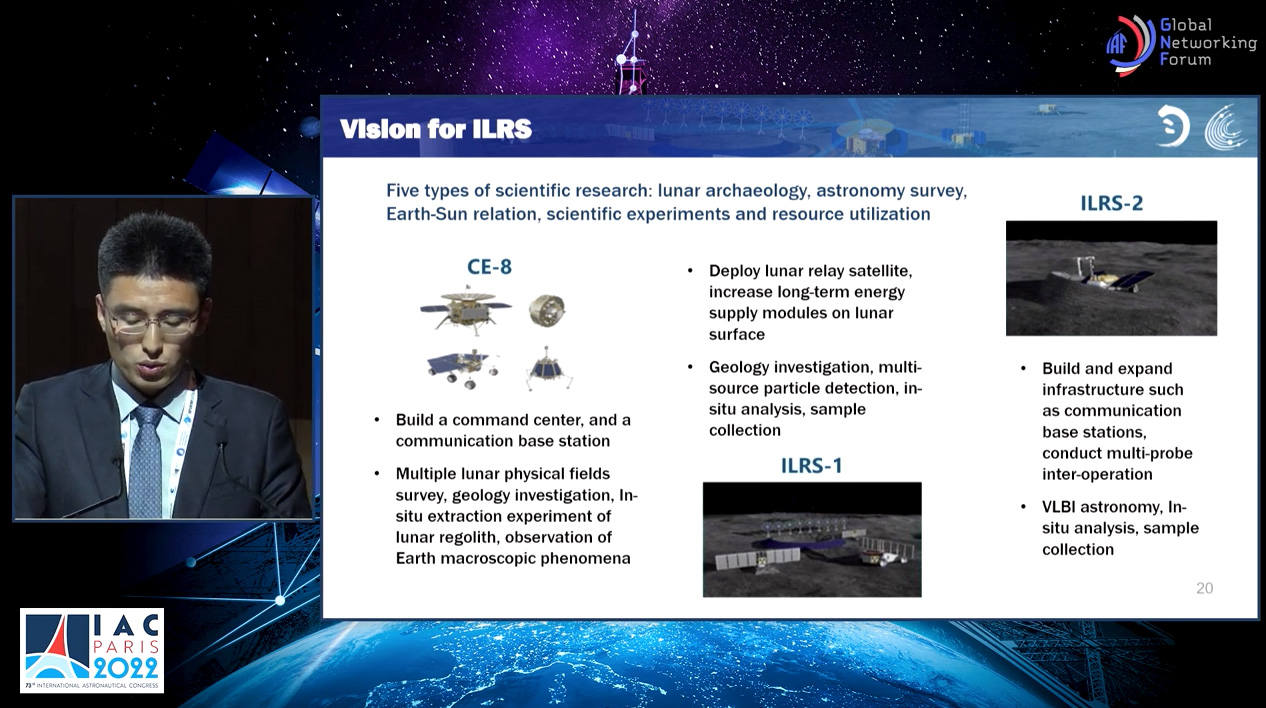 IAF Global Networking Forum

Vision for ILRS

Five types of scientific research: lunar archaeology, astronomy survey, Earth-Sun relation, scientific experiments and resource utilization

CE-8

• Build a command center, and a communication base station

• Multiple lunar physical fields survey, geology investigation, In-situ extraction experiment of lunar regolith, observation of Earth macroscopic phenomena

• Deploy lunar relay satellite, increase long-term energy supply modules on lunar surface

• Geology investigation, multi-source particle detection, in-situ analysis, sample collection

ILRS-1

ILRS-2

• Build and expand infrastructure such as communication base stations, conduct multi-probe inter-operation

• VLBI astronomy, In-situ analysis, sample collection

20

IAC PARIS 2022
73rd INTERNATIONAL ASTRONAUTICAL CONGRESS